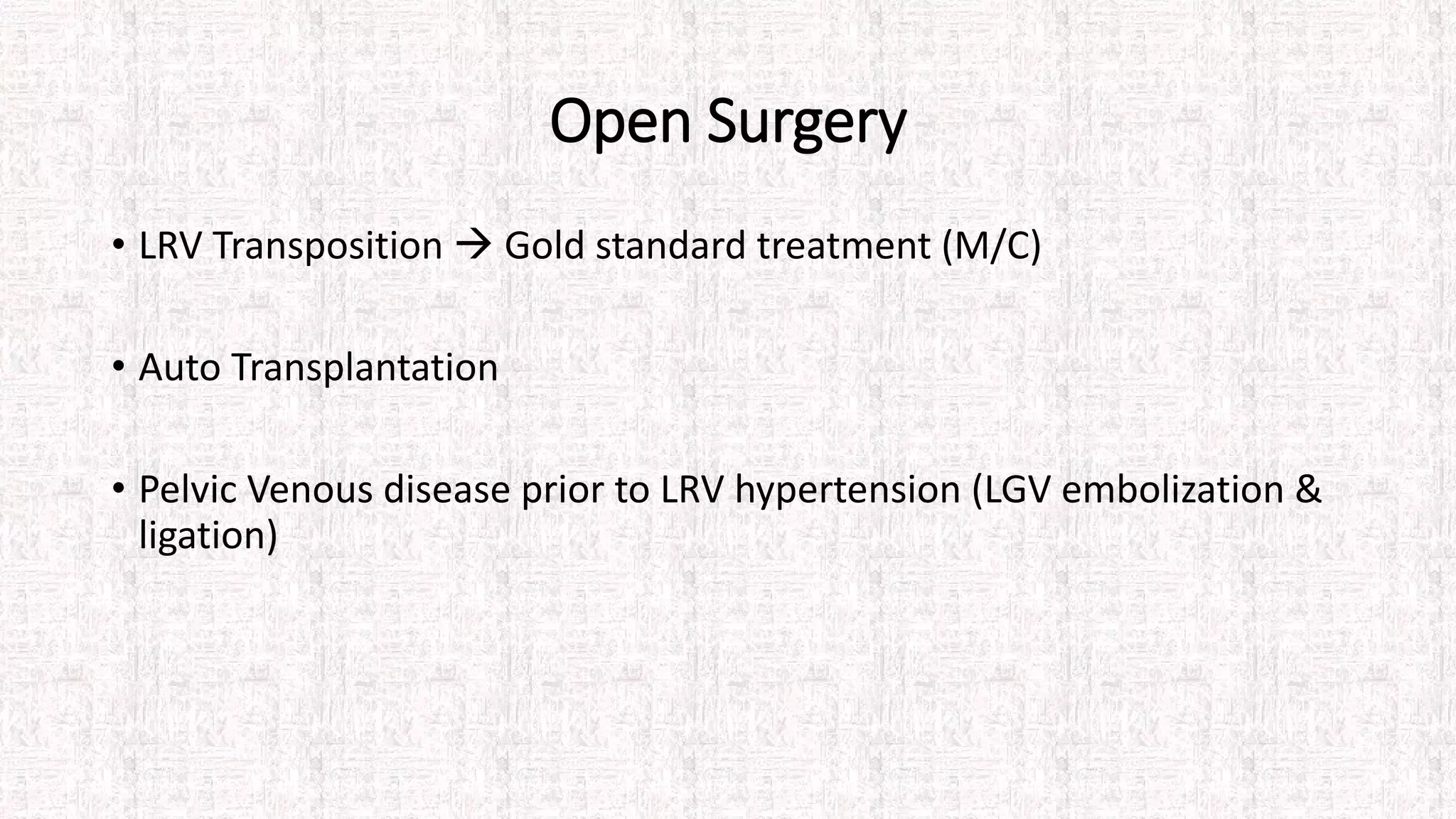 Open Surgery

• LRV Transposition → Gold standard treatment (M/C)

• Auto Transplantation

• Pelvic Venous disease prior to LRV hypertension (LGV embolization & ligation)